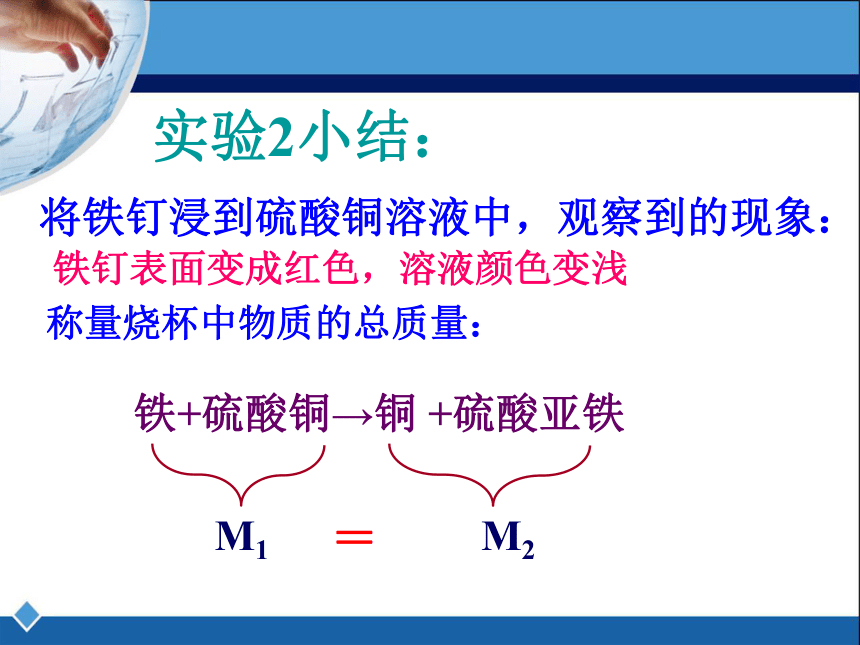 实验2小结：

将铁钉浸到硫酸铜溶液中，观察到的现象：

铁钉表面变成红色，溶液颜色变浅

称量烧杯中物质的总质量：

铁+硫酸铜→铜 +硫酸亚铁

$M_1$ ＝ $M_2$